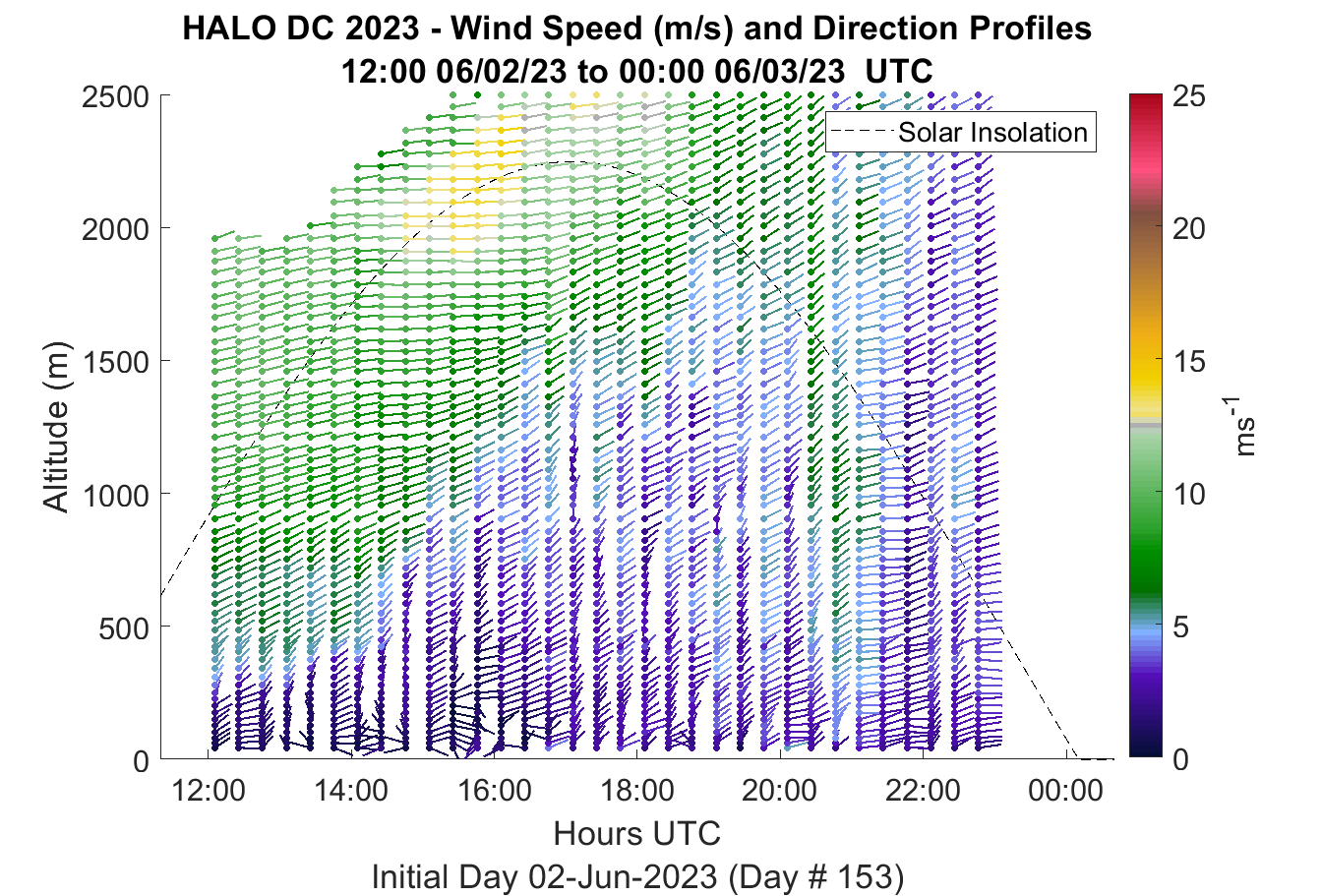 HALO DC 2023 - Wind Speed (m/s) and Direction Profiles
12:00 06/02/23 to 00:00 06/03/23 UTC

Solar Insolation

Altitude (m)

2500
2000
1500
1000
500
0

12:00
14:00
16:00
18:00
20:00
22:00
00:00

Hours UTC

Initial Day 02-Jun-2023 (Day # 153)

25
20
15
10
5
0

$ms^{-1}$